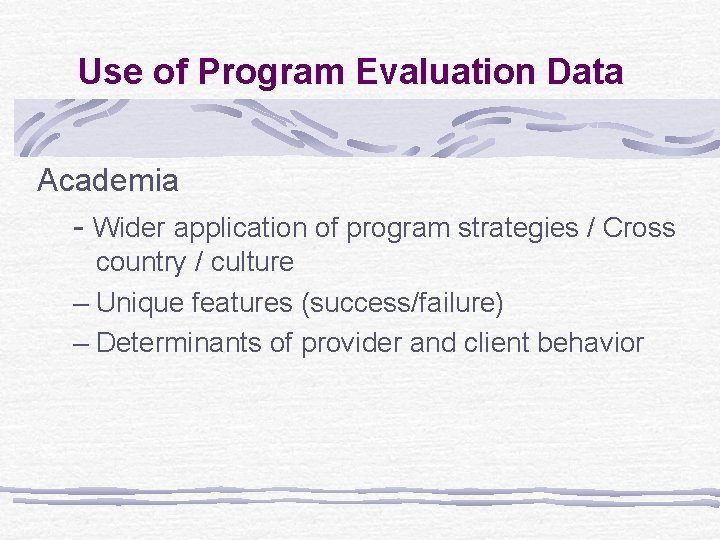 Use of Program Evaluation Data

Academia

- Wider application of program strategies / Cross country / culture

– Unique features (success/failure)

– Determinants of provider and client behavior